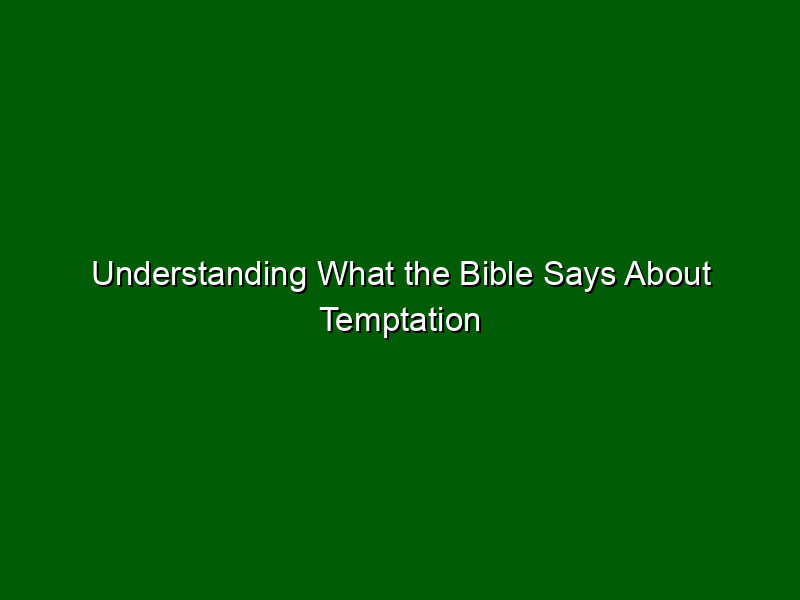 Understanding What the Bible Says About Temptation